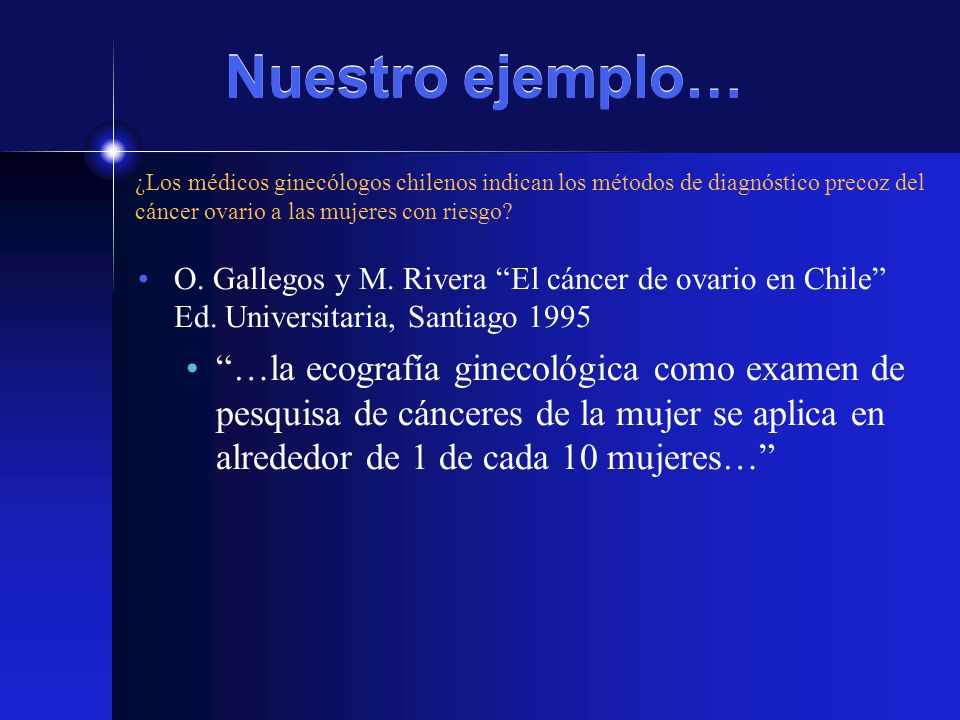 Nuestro ejemplo…

¿Los médicos ginecólogos chilenos indican los métodos de diagnóstico precoz del cáncer ovario a las mujeres con riesgo?

• O. Gallegos y M. Rivera “El cáncer de ovario en Chile” Ed. Universitaria, Santiago 1995

• “…la ecografía ginecológica como examen de pesquisa de cánceres de la mujer se aplica en alrededor de 1 de cada 10 mujeres…”